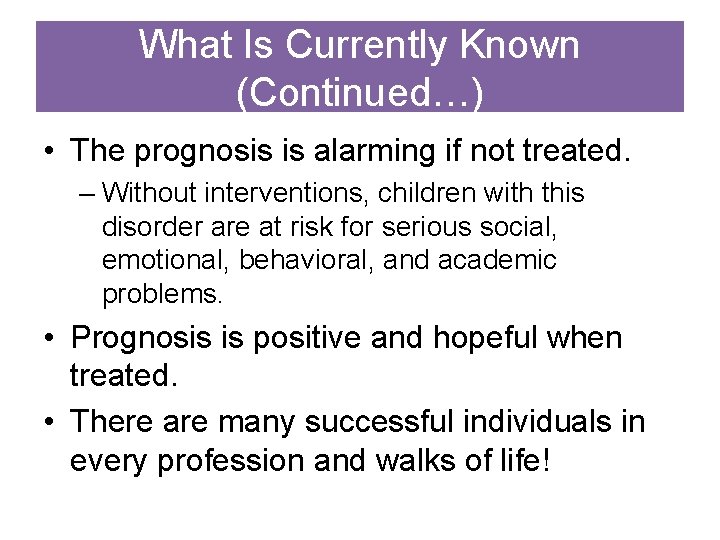 What Is Currently Known (Continued…)

• The prognosis is alarming if not treated.
– Without interventions, children with this disorder are at risk for serious social, emotional, behavioral, and academic problems.

• Prognosis is positive and hopeful when treated.

• There are many successful individuals in every profession and walks of life!